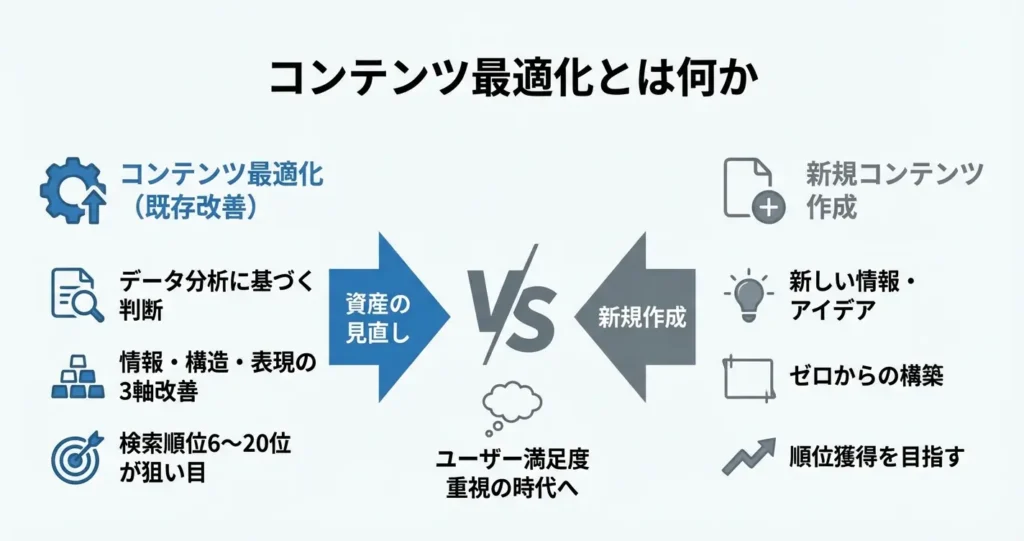 コンテンツ最適化とは何か

コンテンツ最適化（既存改善）

データ分析に基づく判断

情報・構造・表現の3軸改善

検索順位6〜20位が狙い目

資産の見直し

VS

ユーザー満足度重視の時代へ

新規作成

新規コンテンツ作成

新しい情報・アイデア

ゼロからの構築

順位獲得を目指す